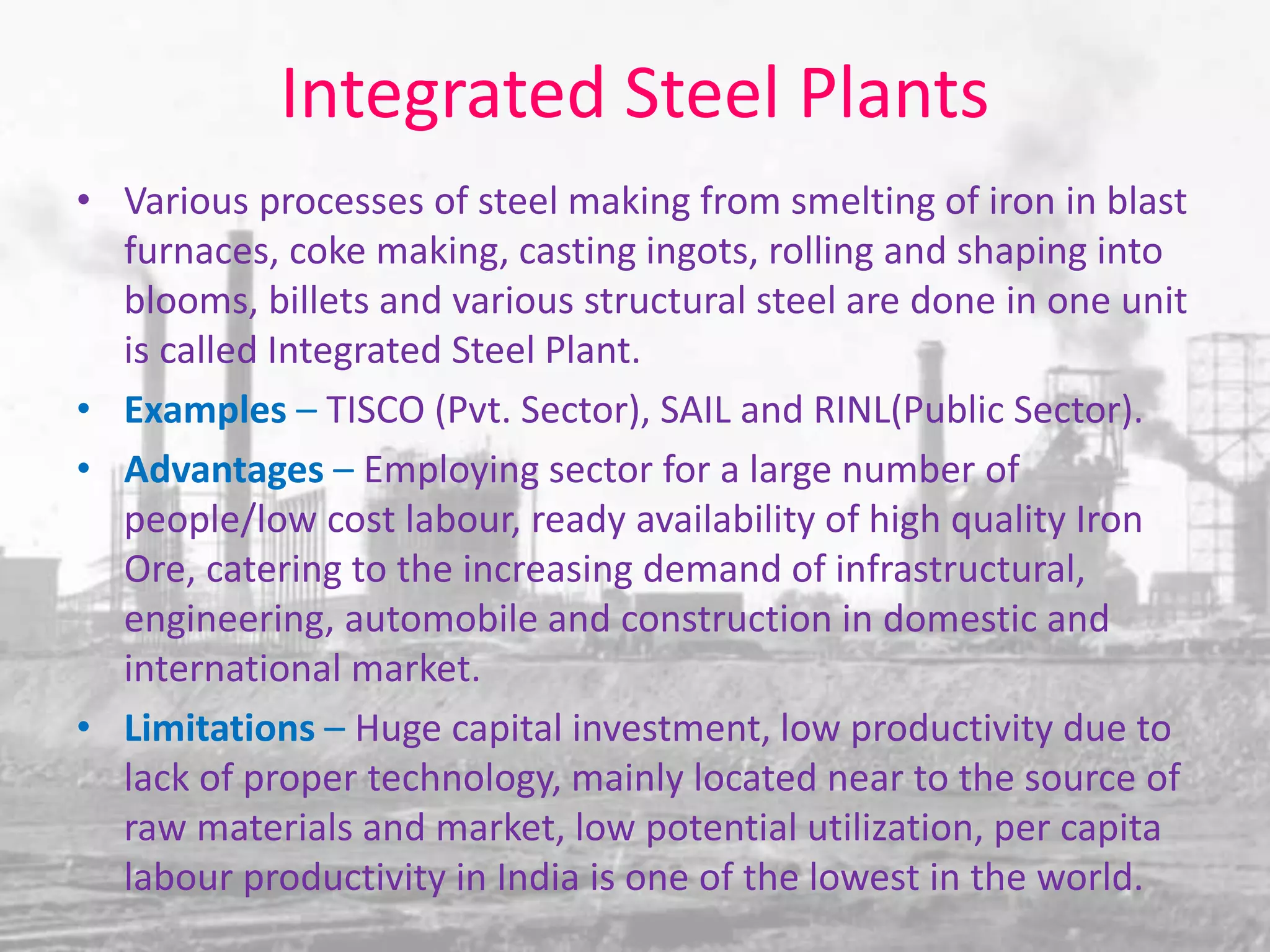 Integrated Steel Plants

• Various processes of steel making from smelting of iron in blast furnaces, coke making, casting ingots, rolling and shaping into blooms, billets and various structural steel are done in one unit is called Integrated Steel Plant.

• Examples – TISCO (Pvt. Sector), SAIL and RINL(Public Sector).

• Advantages – Employing sector for a large number of people/low cost labour, ready availability of high quality Iron Ore, catering to the increasing demand of infrastructural, engineering, automobile and construction in domestic and international market.

• Limitations – Huge capital investment, low productivity due to lack of proper technology, mainly located near to the source of raw materials and market, low potential utilization, per capita labour productivity in India is one of the lowest in the world.